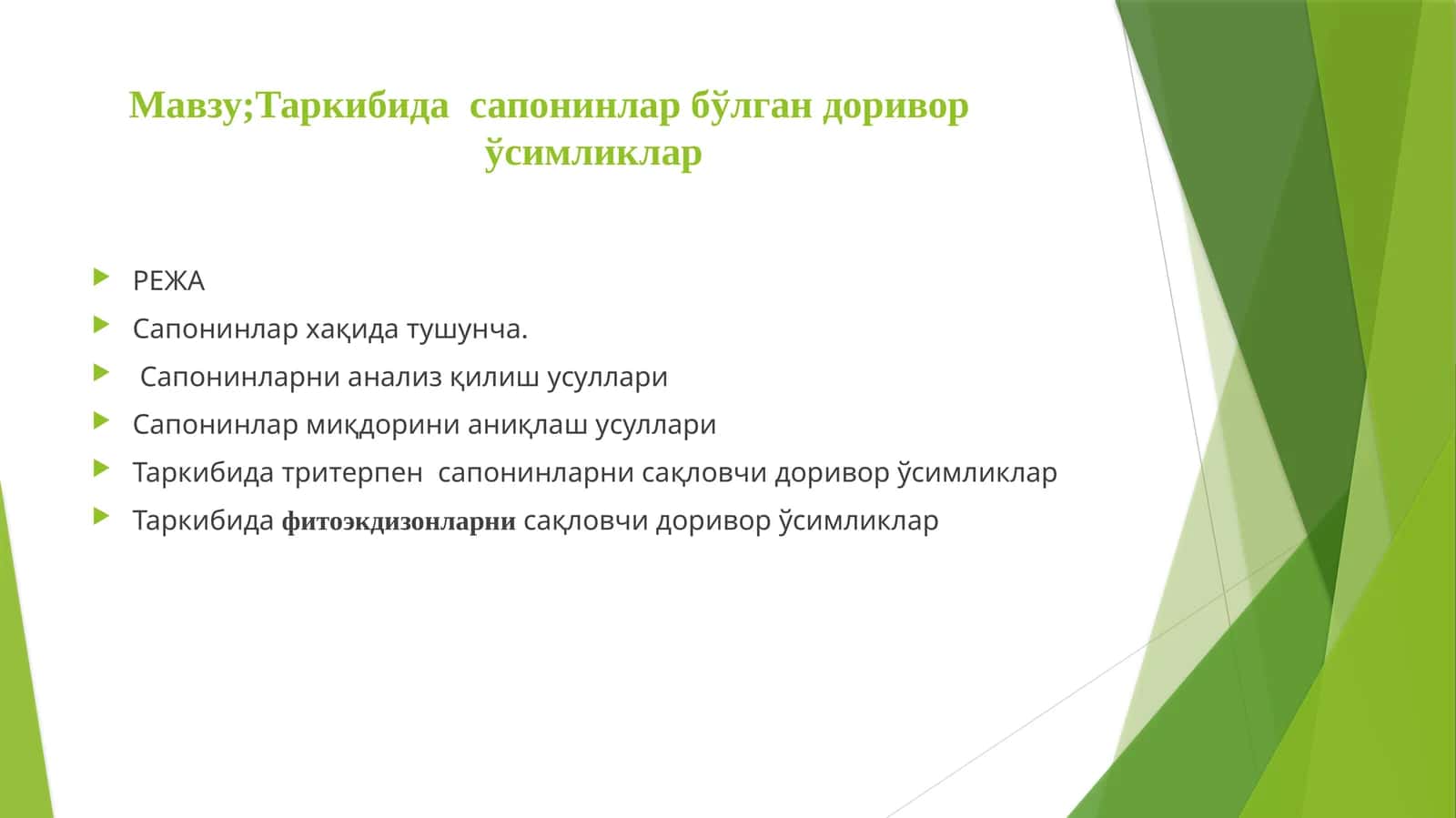 Мавзу;Таркибида сапонинлар бўлган доривор ўсимликлар

РЕЖА

Сапонинлар хақида тушунча.

Сапонинларни анализ қилиш усуллари

Сапонинлар миқдорини аниқлаш усуллари

Таркибида тритерпен сапонинларни сақловчи доривор ўсимликлар

Таркибида фитоэкдизонларни сақловчи доривор ўсимликлар